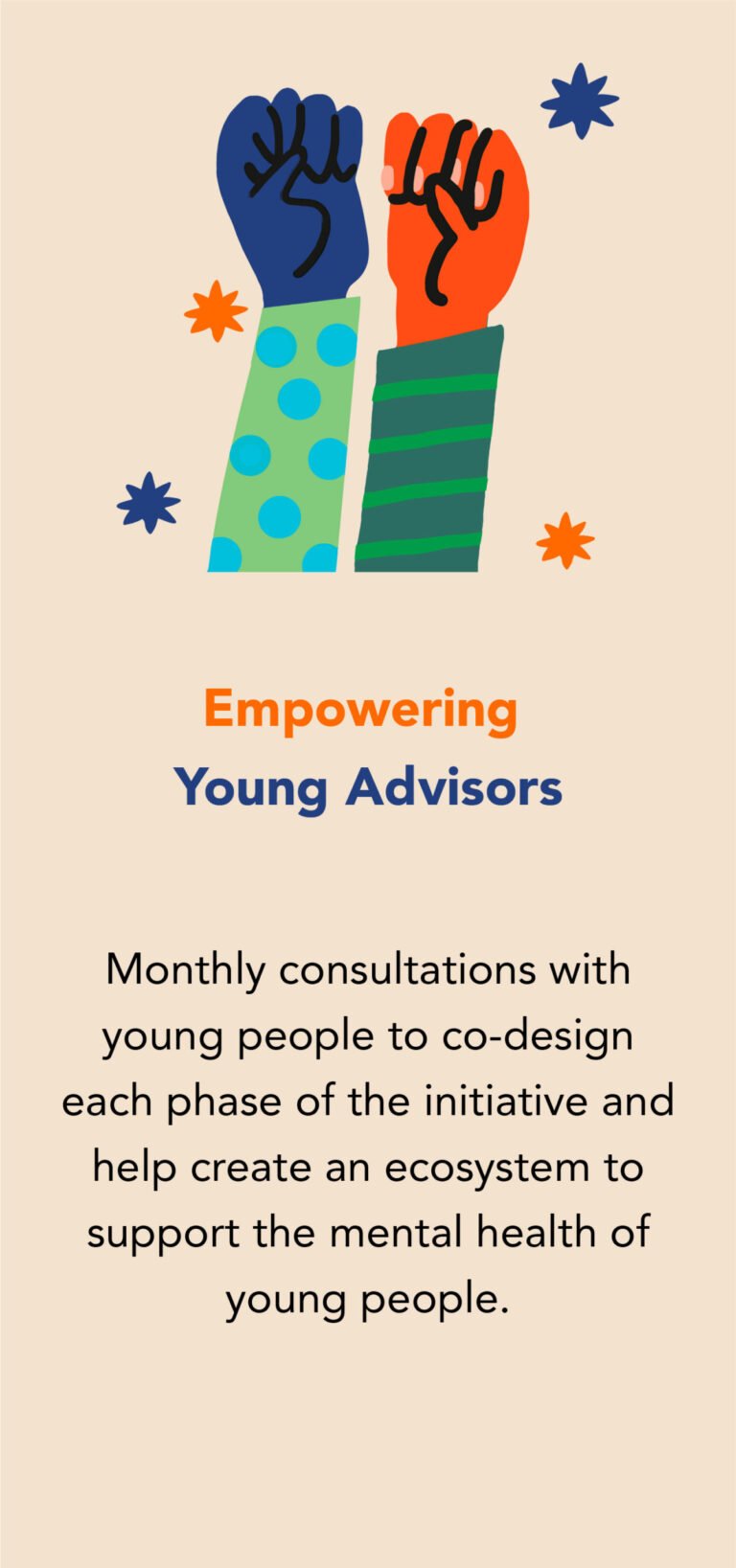 Empowering
Young Advisors

Monthly consultations with young people to co-design each phase of the initiative and help create an ecosystem to support the mental health of young people.